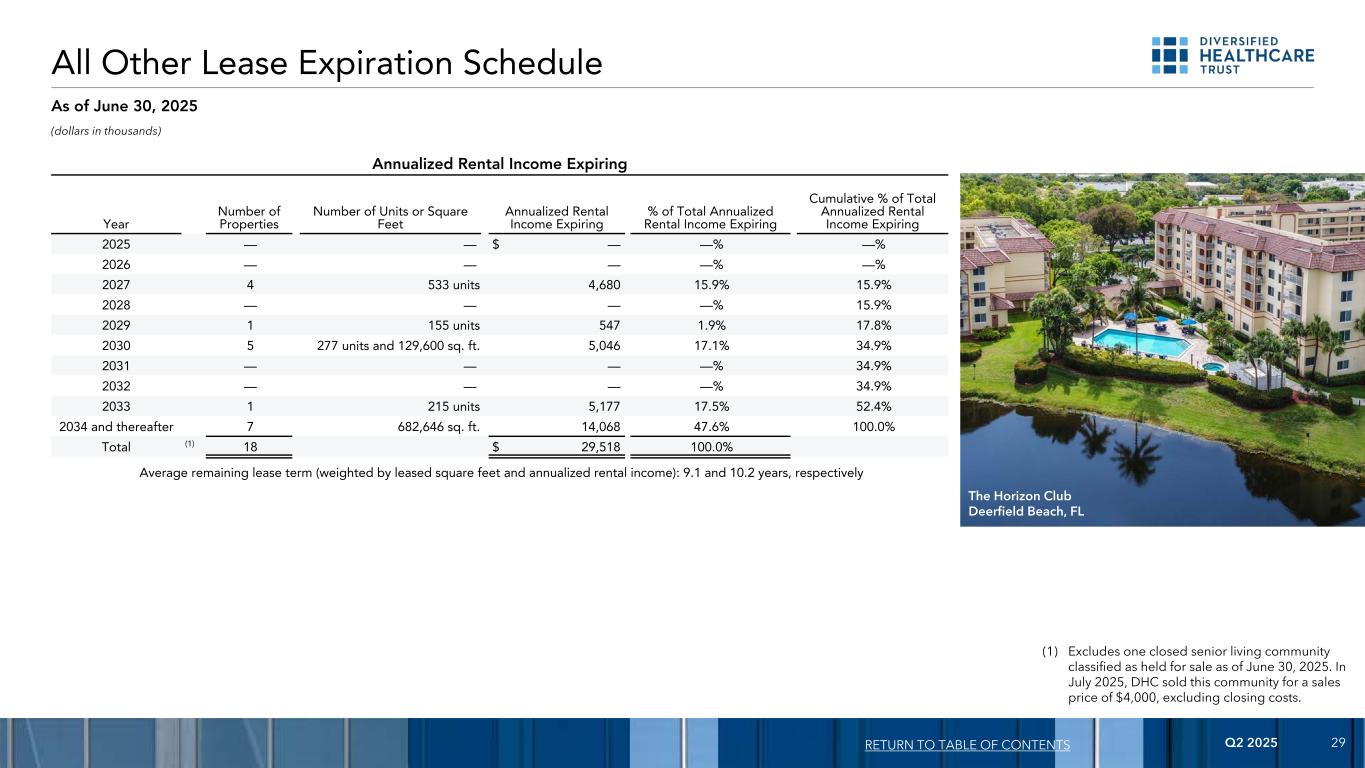 All Other Lease Expiration Schedule

DIVERSIFIED HEALTHCARE TRUST

As of June 30, 2025

(dollars in thousands)

Annualized Rental Income Expiring

| Year | Number of Properties | Number of Units or Square Feet | Annualized Rental Income Expiring | % of Total Annualized Rental Income Expiring | Cumulative % of Total Annualized Rental Income Expiring |
|---|---|---|---|---|---|
| 2025 | — | — | $ — | —% | —% |
| 2026 | — | — | — | —% | —% |
| 2027 | 4 | 533 units | 4,680 | 15.9% | 15.9% |
| 2028 | — | — | — | —% | 15.9% |
| 2029 | 1 | 155 units | 547 | 1.9% | 17.8% |
| 2030 | 5 | 277 units and 129,600 sq. ft. | 5,046 | 17.1% | 34.9% |
| 2031 | — | — | — | —% | 34.9% |
| 2032 | — | — | — | —% | 34.9% |
| 2033 | 1 | 215 units | 5,177 | 17.5% | 52.4% |
| 2034 and thereafter | 7 | 682,646 sq. ft. | 14,068 | 47.6% | 100.0% |
| Total (1) | 18 | | $ 29,518 | 100.0% | |

Average remaining lease term (weighted by leased square feet and annualized rental income): 9.1 and 10.2 years, respectively

The Horizon Club
Deerfield Beach, FL

(1) Excludes one closed senior living community classified as held for sale as of June 30, 2025. In July 2025, DHC sold this community for a sales price of $4,000, excluding closing costs.

RETURN TO TABLE OF CONTENTS Q2 2025 29